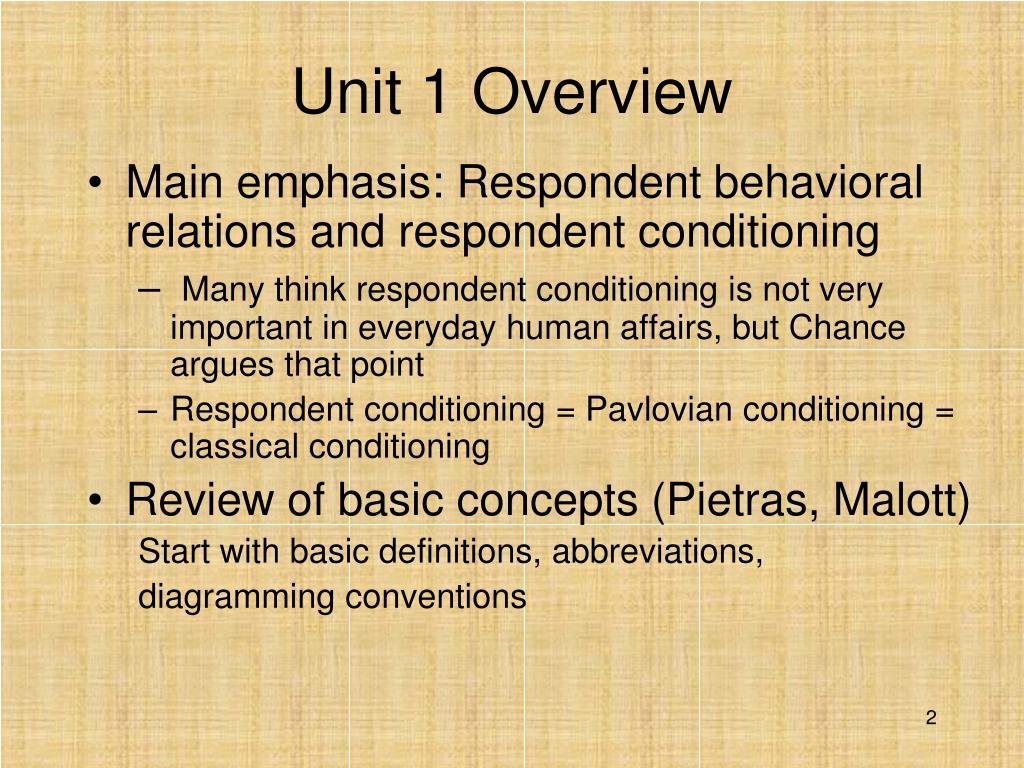 Unit 1 Overview

• Main emphasis: Respondent behavioral relations and respondent conditioning
– Many think respondent conditioning is not very important in everyday human affairs, but Chance argues that point
– Respondent conditioning = Pavlovian conditioning = classical conditioning

• Review of basic concepts (Pietras, Malott)
Start with basic definitions, abbreviations, diagramming conventions

2